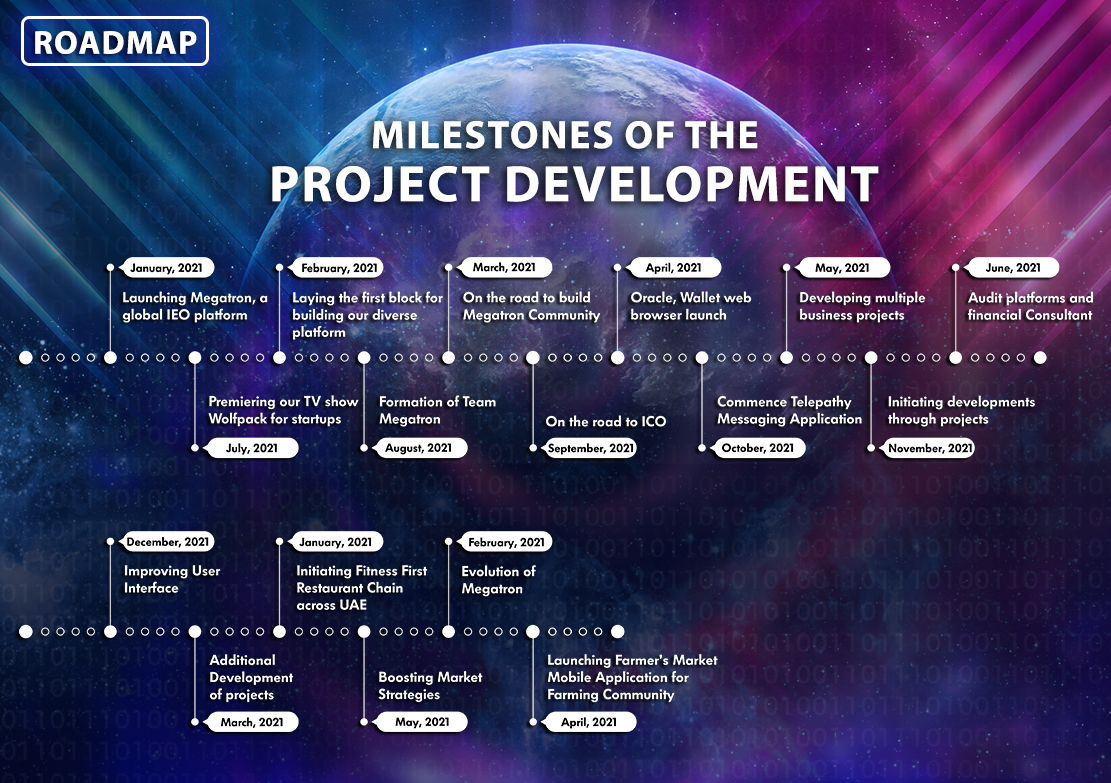 ROADMAP

MILESTONES OF THE
PROJECT DEVELOPMENT

January, 2021
Launching Megatron, a global IEO platform

February, 2021
Laying the first block for building our diverse platform

March, 2021
On the road to build Megatron Community

April, 2021
Oracle, Wallet web browser launch

May, 2021
Developing multiple business projects

June, 2021
Audit platforms and financial Consultant

Premiering our TV show Wolfpack for startups
July, 2021

Formation of Team Megatron
August, 2021

On the road to ICO
September, 2021

Commence Telepathy Messaging Application
October, 2021

Initiating developments through projects
November, 2021

December, 2021
Improving User Interface

January, 2021
Initiating Fitness First Restaurant Chain across UAE

February, 2021
Evolution of Megatron

Additional Development of projects
March, 2021

Boosting Market Strategies
May, 2021

Launching Farmer's Market Mobile Application for Farming Community
April, 2021